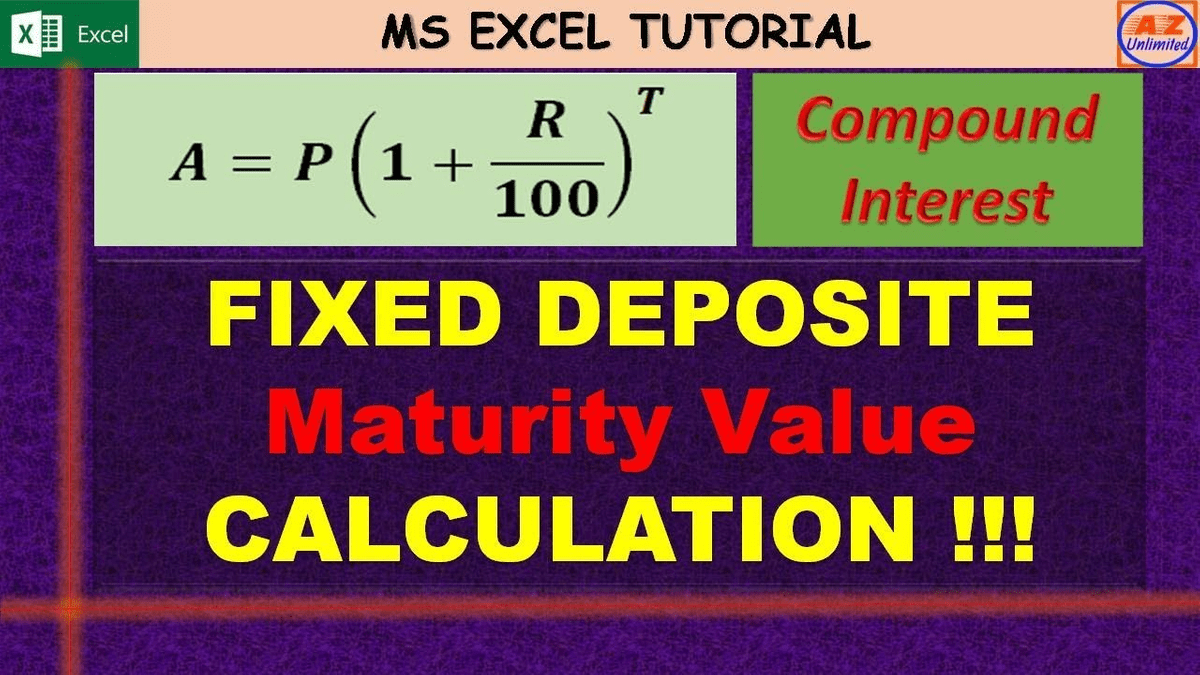 Excel

MS EXCEL TUTORIAL

AZ Unlimited

$A = P\left(1 + \frac{R}{100}\right)^T$

Compound Interest

FIXED DEPOSITE
Maturity Value
CALCULATION !!!